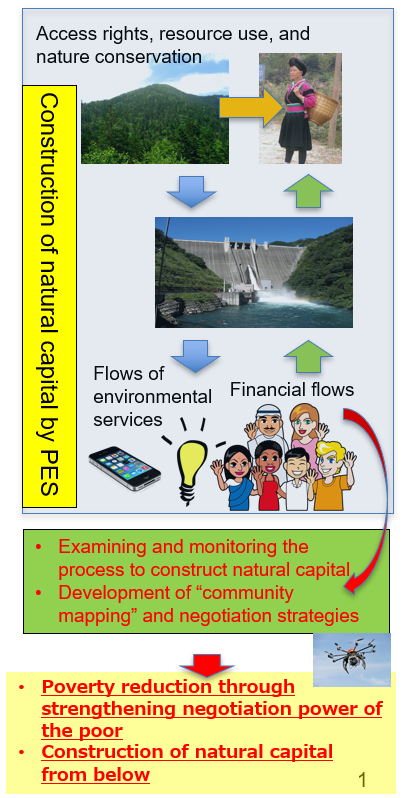 Access rights, resource use, and nature conservation

Construction of natural capital by PES

Flows of environmental services

Financial flows

• Examining and monitoring the process to construct natural capital
• Development of “community mapping” and negotiation strategies

• Poverty reduction through strengthening negotiation power of the poor
• Construction of natural capital from below

1